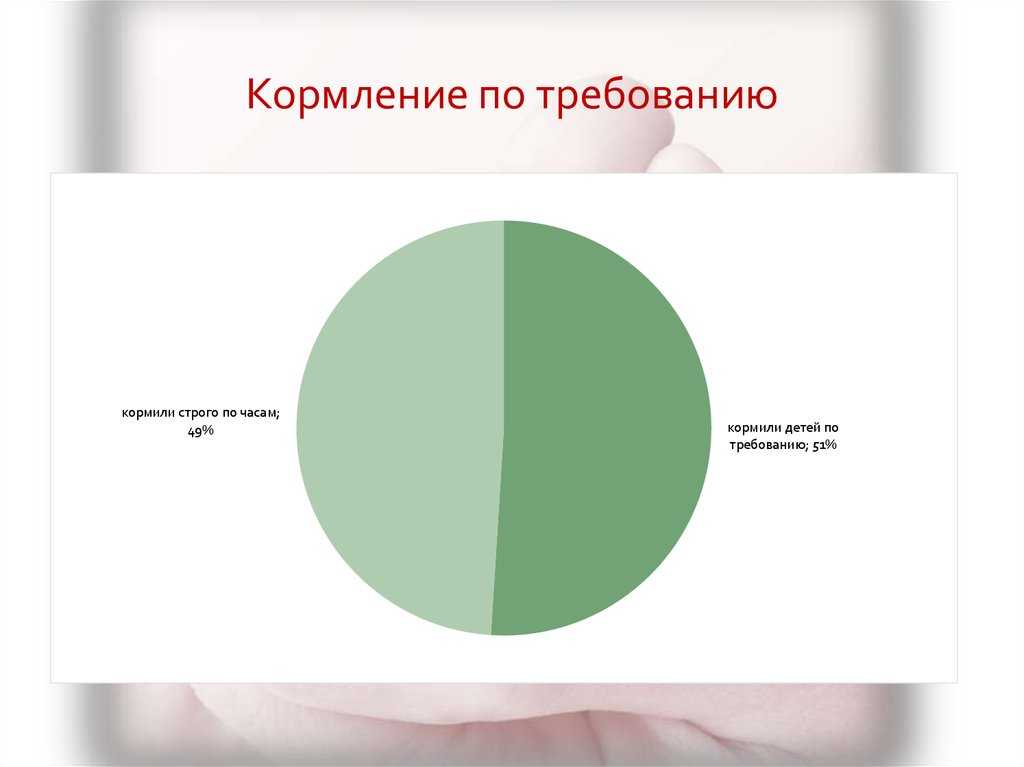 Кормление по требованию

кормили строго по часам; 49%

кормили детей по требованию; 51%